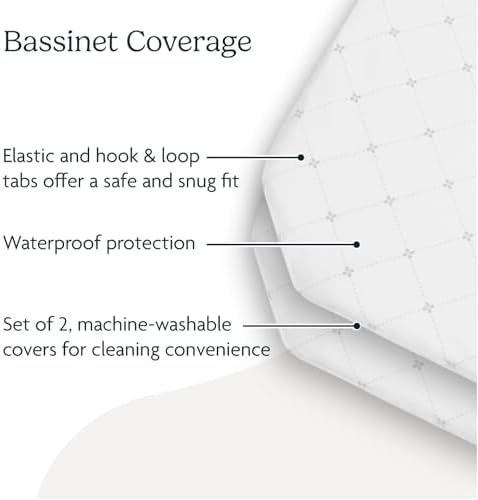 Bassinet Coverage

Elastic and hook & loop tabs offer a safe and snug fit

Waterproof protection

Set of 2, machine-washable covers for cleaning convenience